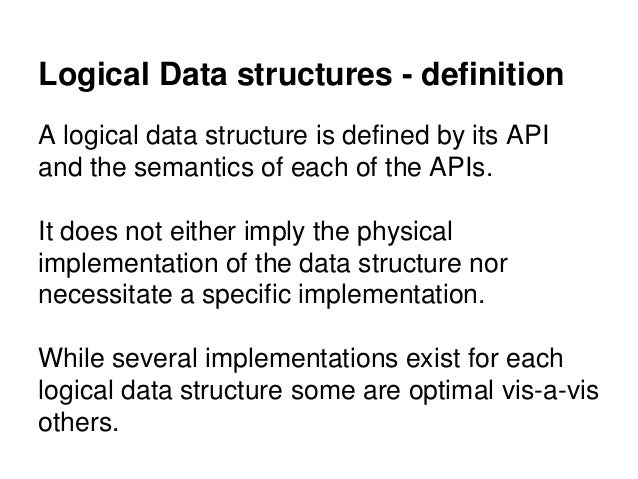 Logical Data structures - definition

A logical data structure is defined by its API and the semantics of each of the APIs.

It does not either imply the physical implementation of the data structure nor necessitate a specific implementation.

While several implementations exist for each logical data structure some are optimal vis-a-vis others.